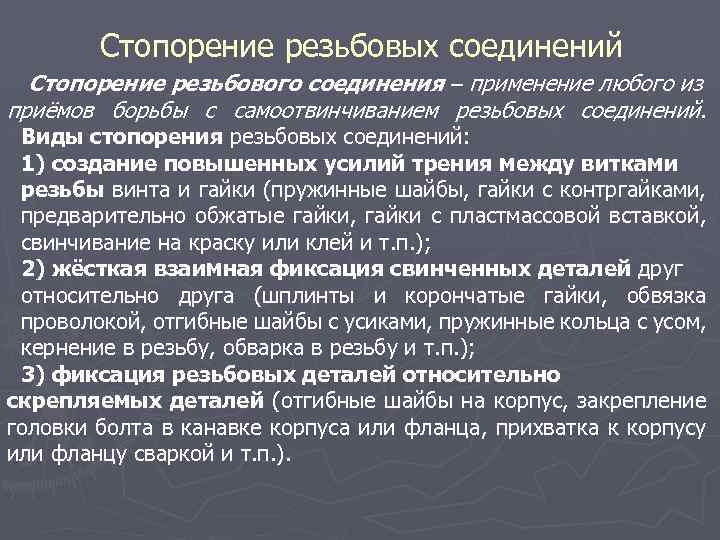 Стопорение резьбовых соединений

Стопорение резьбового соединения – применение любого из приёмов борьбы с самоотвинчиванием резьбовых соединений.

Виды стопорения резьбовых соединений:

1) создание повышенных усилий трения между витками резьбы винта и гайки (пружинные шайбы, гайки с контргайками, предварительно обжатые гайки, гайки с пластмассовой вставкой, свинчивание на краску или клей и т.п.);

2) жёсткая взаимная фиксация свинченных деталей друг относительно друга (шплинты и корончатые гайки, обвязка проволокой, отгибные шайбы с усиками, пружинные кольца с усом, кернение в резьбу, обварка в резьбу и т.п.);

3) фиксация резьбовых деталей относительно скрепляемых деталей (отгибные шайбы на корпус, закрепление головки болта в канавке корпуса или фланца, прихватка к корпусу или фланцу сваркой и т.п.).